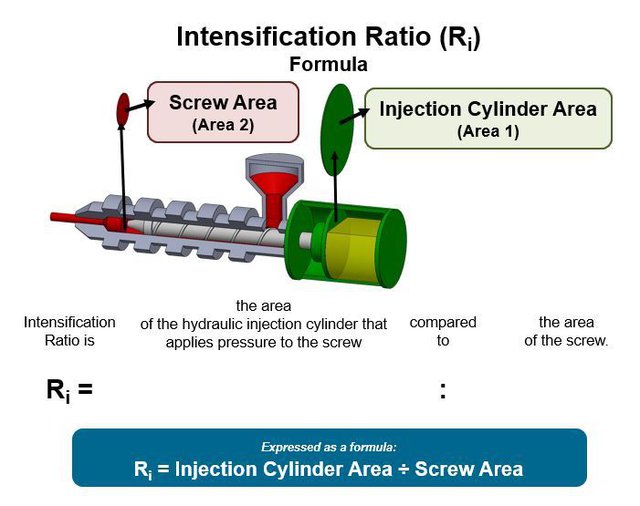 Intensification Ratio ($R_i$)
Formula

Screw Area
(Area 2)

Injection Cylinder Area
(Area 1)

Intensification Ratio is

the area of the hydraulic injection cylinder that applies pressure to the screw

compared to

the area of the screw.

$R_i$ = :

Expressed as a formula:
$R_i$ = Injection Cylinder Area ÷ Screw Area